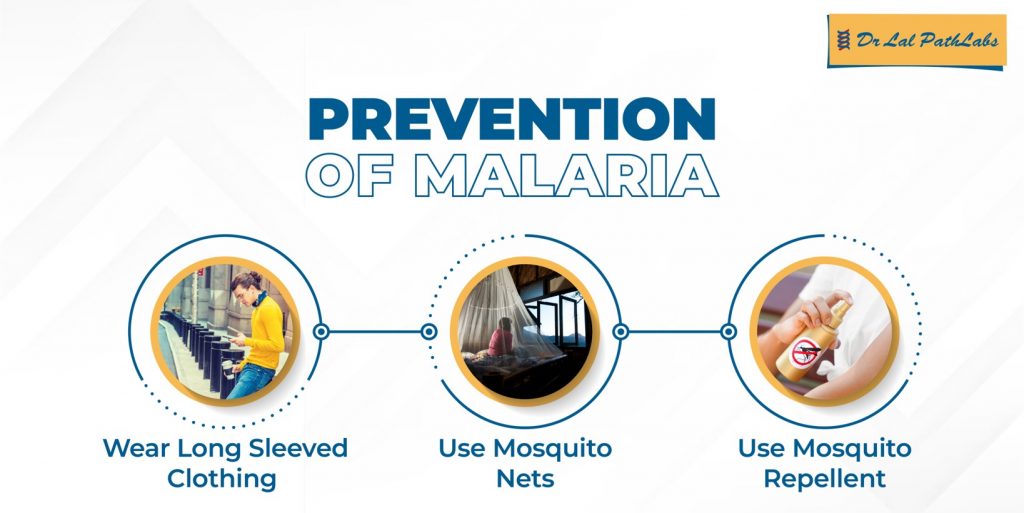 Dr Lal PathLabs

PREVENTION OF MALARIA

Wear Long Sleeved Clothing

Use Mosquito Nets

Use Mosquito Repellent